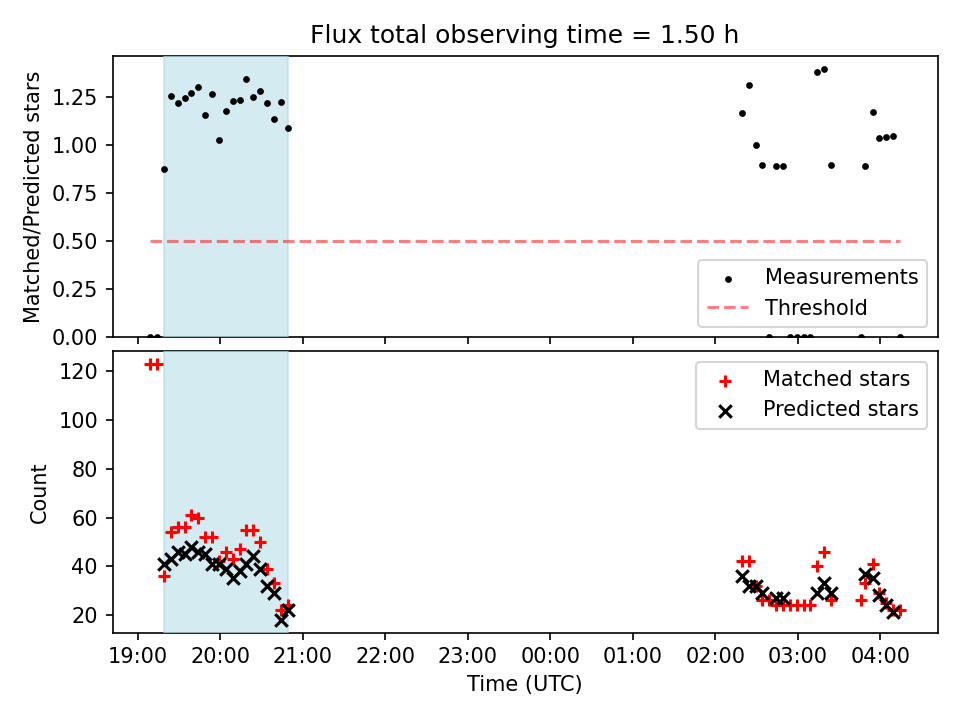 Flux total observing time = 1.50 h

Matched/Predicted stars

1.25
1.00
0.75
0.50
0.25
0.00

Measurements
Threshold

Count

120
100
80
60
40
20

Matched stars
Predicted stars

19:00 20:00 21:00 22:00 23:00 00:00 01:00 02:00 03:00 04:00

Time (UTC)